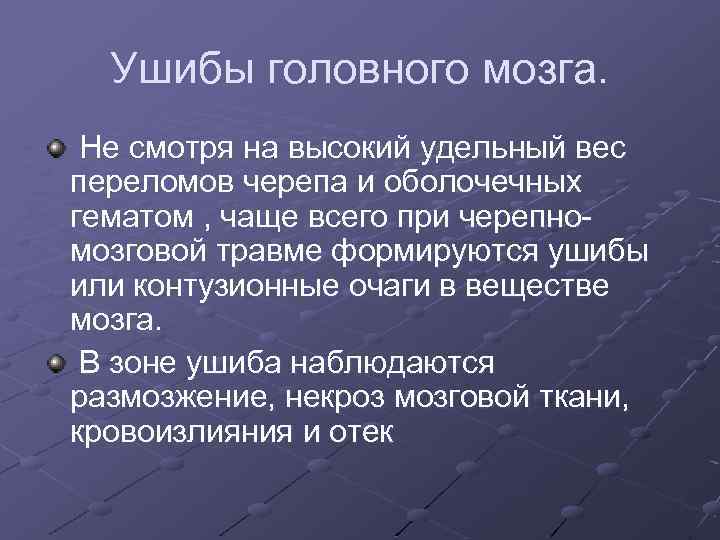 Ушибы головного мозга.

Не смотря на высокий удельный вес переломов черепа и оболочечных гематом , чаще всего при черепно-мозговой травме формируются ушибы или контузионные очаги в веществе мозга.

В зоне ушиба наблюдаются размозжение, некроз мозговой ткани, кровоизлияния и отек